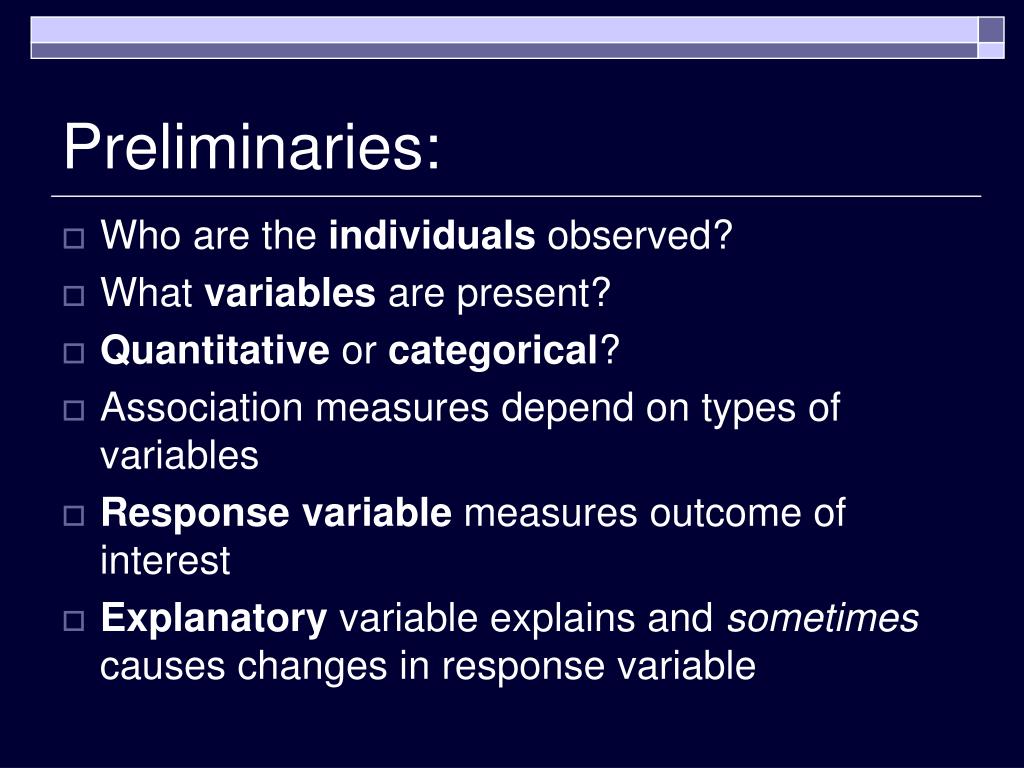 Preliminaries:

Who are the individuals observed?

What variables are present?

Quantitative or categorical?

Association measures depend on types of variables

Response variable measures outcome of interest

Explanatory variable explains and sometimes causes changes in response variable